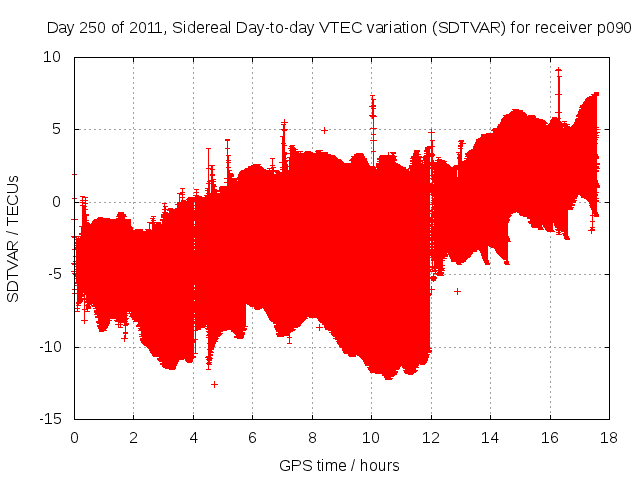 Day 250 of 2011, Sidereal Day-to-day VTEC variation (SDTVAR) for receiver p090

SDTVAR / TECUs

10
5
0
-5
-10
-15

0 2 4 6 8 10 12 14 16 18

GPS time / hours